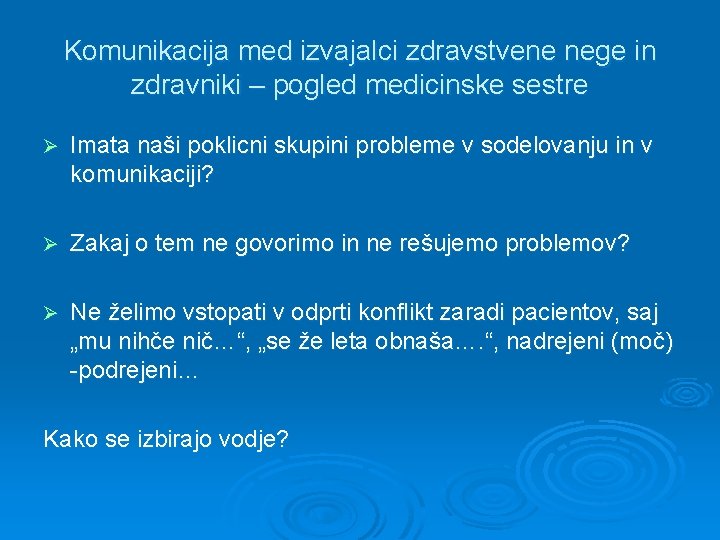 Komunikacija med izvajalci zdravstvene nege in zdravniki – pogled medicinske sestre

➢ Imata naši poklicni skupini probleme v sodelovanju in v komunikaciji?

➢ Zakaj o tem ne govorimo in ne rešujemo problemov?

➢ Ne želimo vstopati v odprti konflikt zaradi pacientov, saj „mu nihče nič...“, „se že leta obnaša....“, nadrejeni (moč) -podrejeni...

Kako se izbirajo vodje?